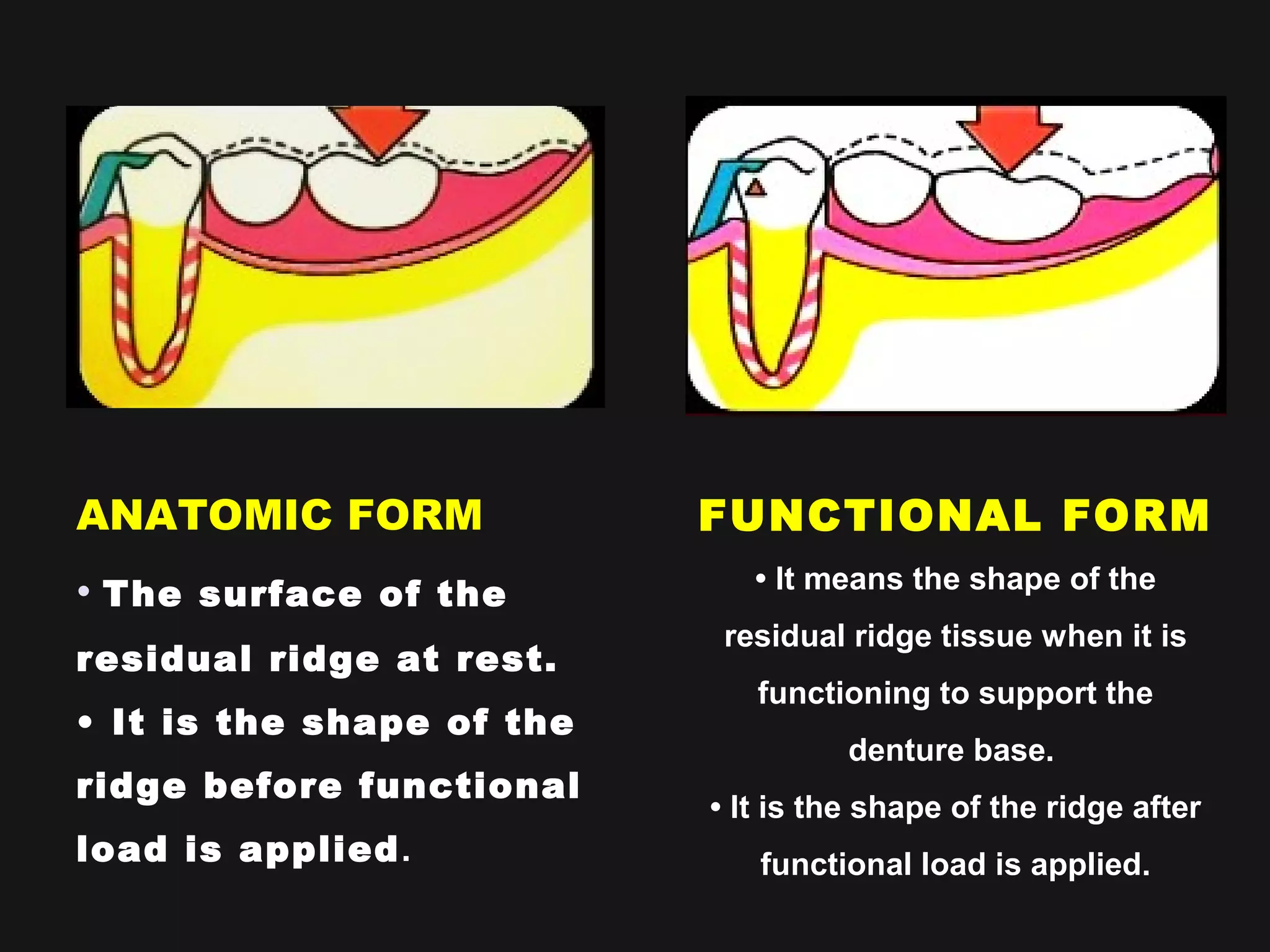 ANATOMIC FORM

• The surface of the residual ridge at rest.

• It is the shape of the ridge before functional load is applied.

FUNCTIONAL FORM

• It means the shape of the residual ridge tissue when it is functioning to support the denture base.

• It is the shape of the ridge after functional load is applied.